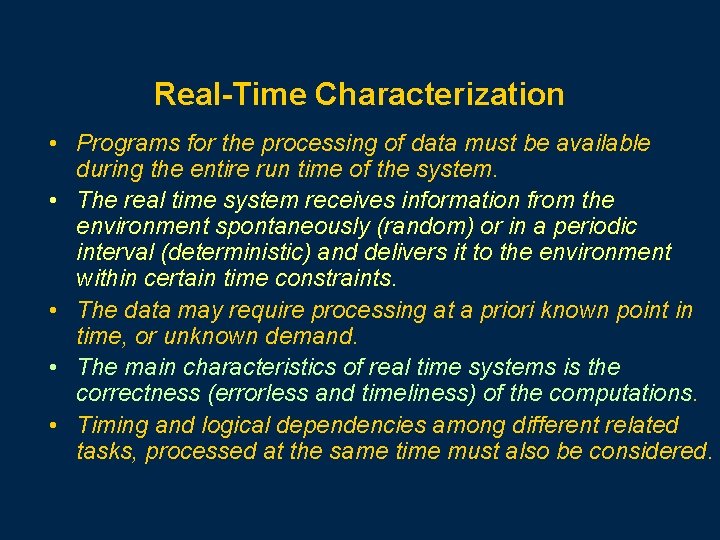 Real-Time Characterization

• Programs for the processing of data must be available during the entire run time of the system.

• The real time system receives information from the environment spontaneously (random) or in a periodic interval (deterministic) and delivers it to the environment within certain time constraints.

• The data may require processing at a priori known point in time, or unknown demand.

• The main characteristics of real time systems is the correctness (errorless and timeliness) of the computations.

• Timing and logical dependencies among different related tasks, processed at the same time must also be considered.